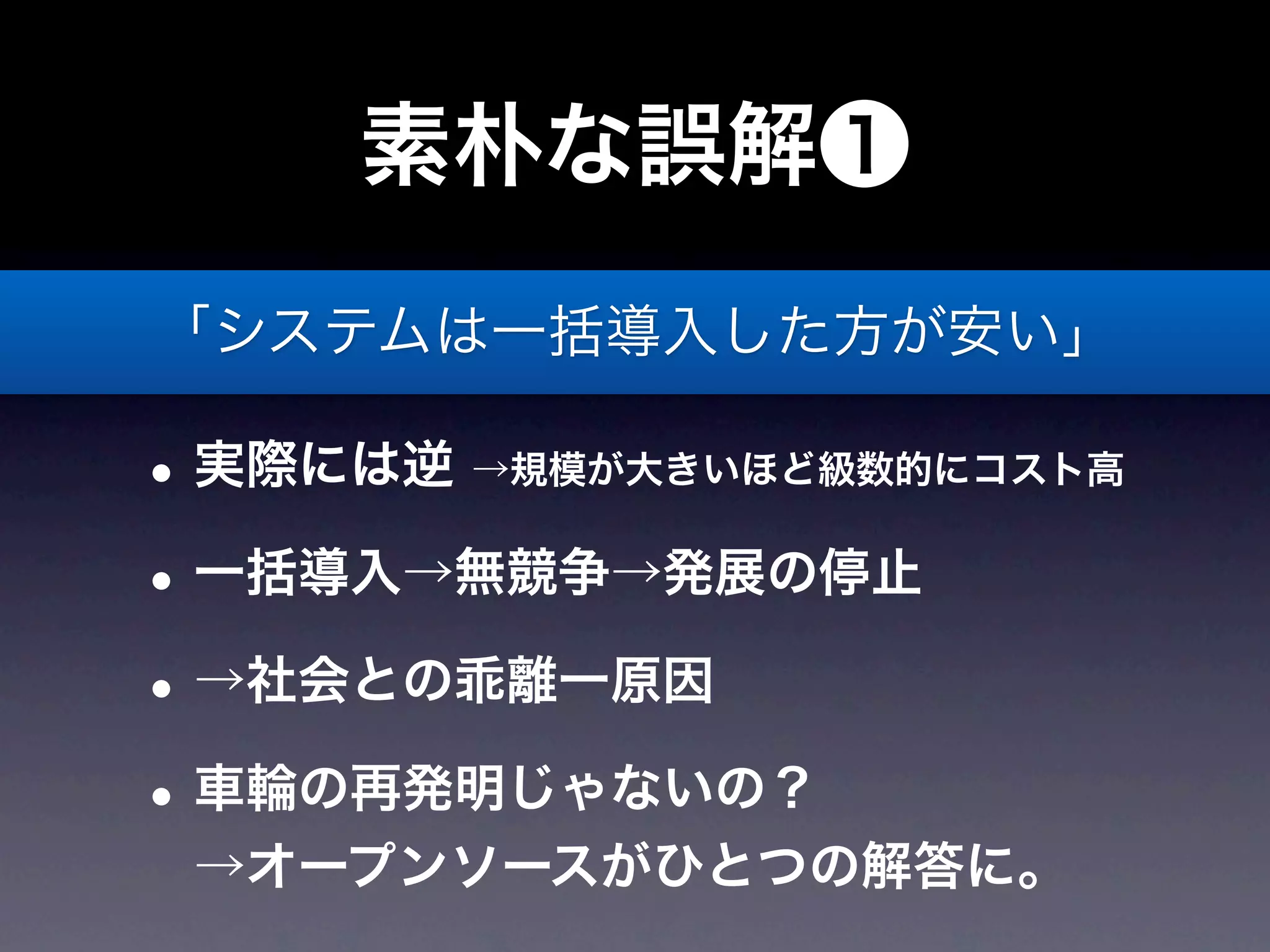 素朴な誤解❶

「システムは一括導入した方が安い」

• 実際には逆 →規模が大きいほど級数的にコスト高

• 一括導入→無競争→発展の停止

• →社会との乖離一原因

• 車輪の再発明じゃないの？
→オープンソースがひとつの解答に。